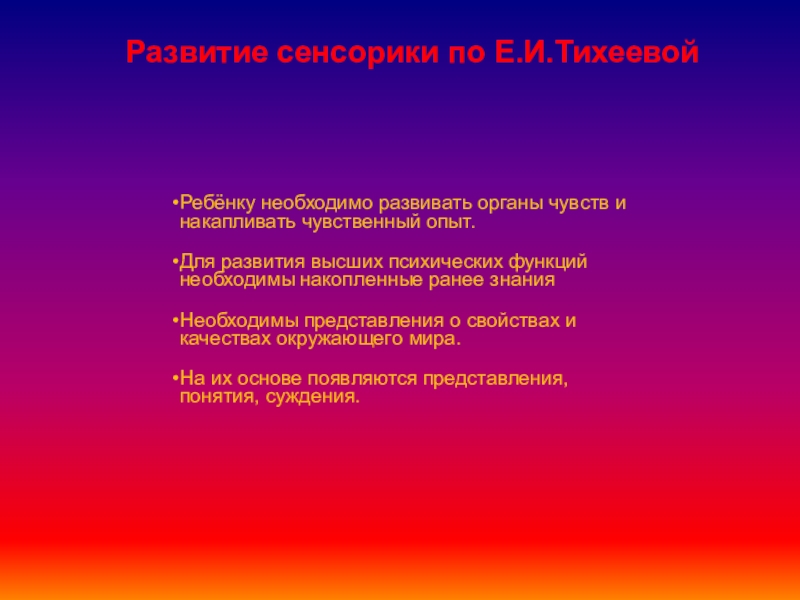 Развитие сенсорики по Е.И.Тихеевой

•Ребёнку необходимо развивать органы чувств и накапливать чувственный опыт.

•Для развития высших психических функций необходимы накопленные ранее знания

•Необходимы представления о свойствах и качествах окружающего мира.

•На их основе появляются представления, понятия, суждения.